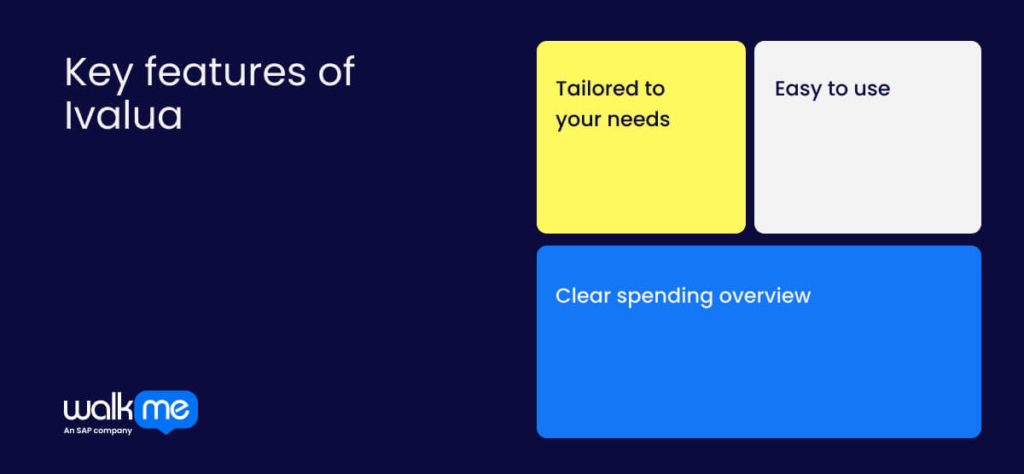 Key features of Ivalua

Tailored to your needs

Easy to use

Clear spending overview

walk me
An SAP company